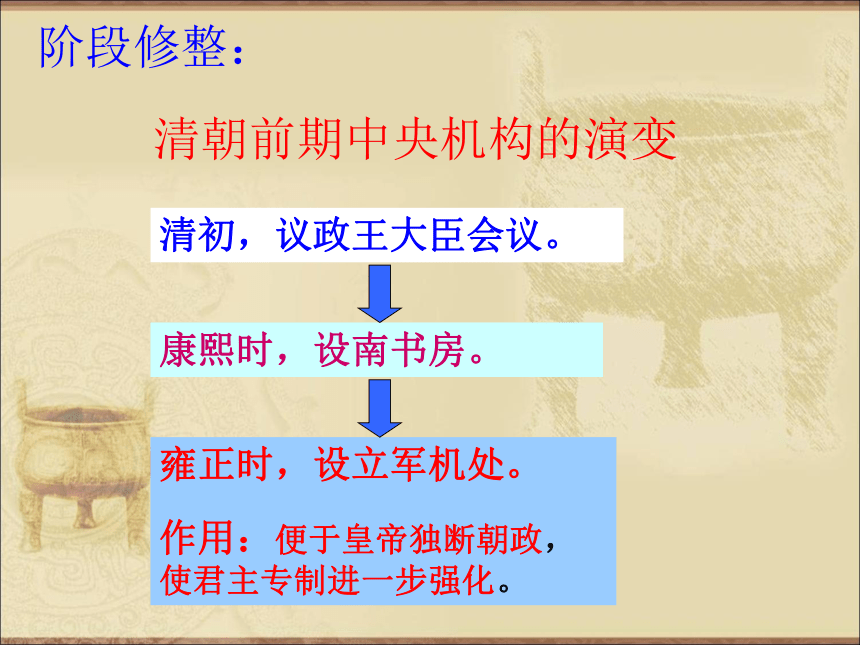 阶段修整：

清朝前期中央机构的演变

清初，议政王大臣会议。

康熙时，设南书房。

雍正时，设立军机处。

作用：便于皇帝独断朝政，使君主专制进一步强化。